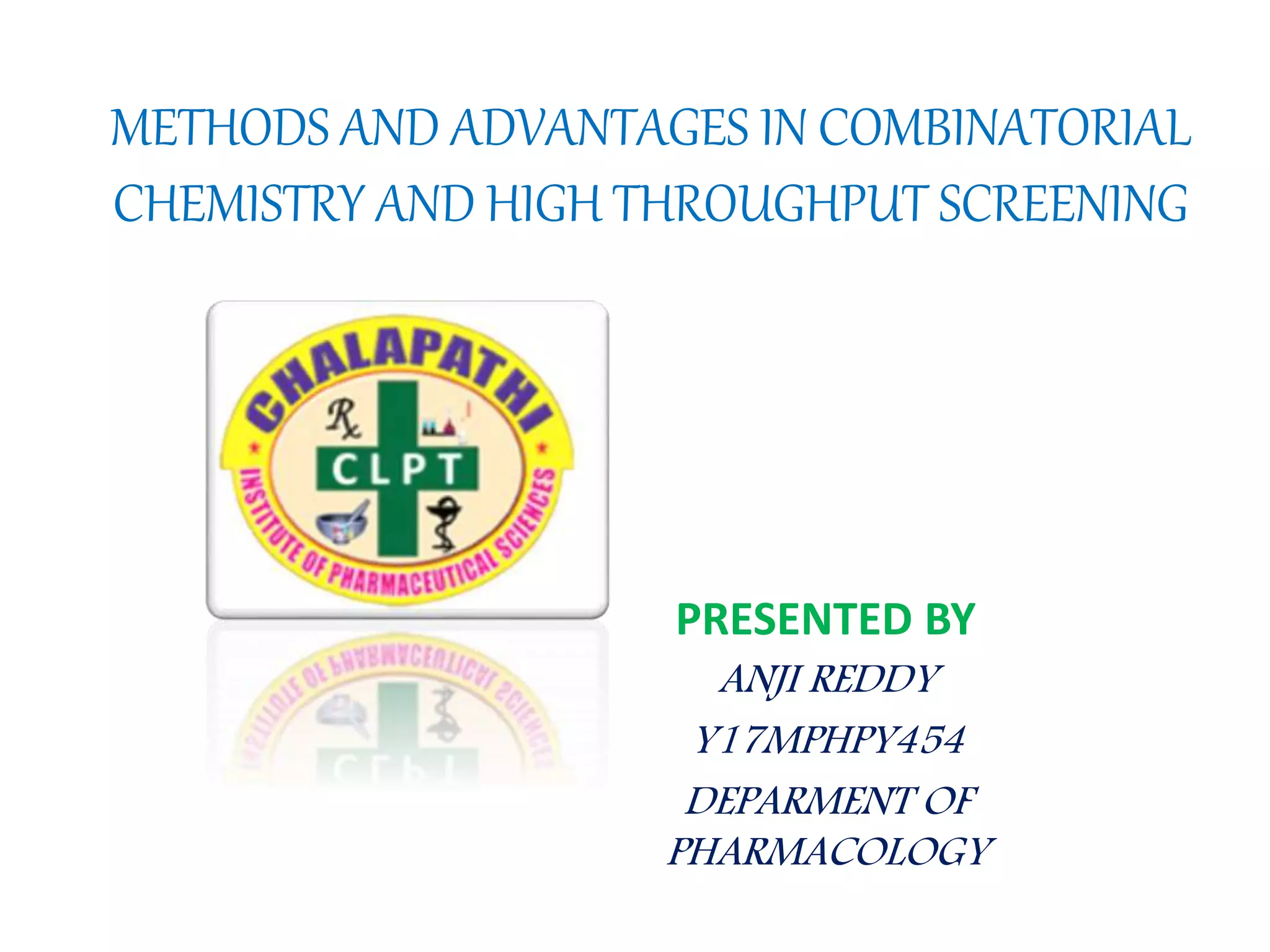 METHODS AND ADVANTAGES IN COMBINATORIAL CHEMISTRY AND HIGH THROUGHPUT SCREENING

CHALAPATHI
Rx
CLPT
INSTITUTE OF PHARMACEUTICAL SCIENCES

PRESENTED BY
ANJI REDDY
Y17MPHPY454
DEPARMENT OF PHARMACOLOGY